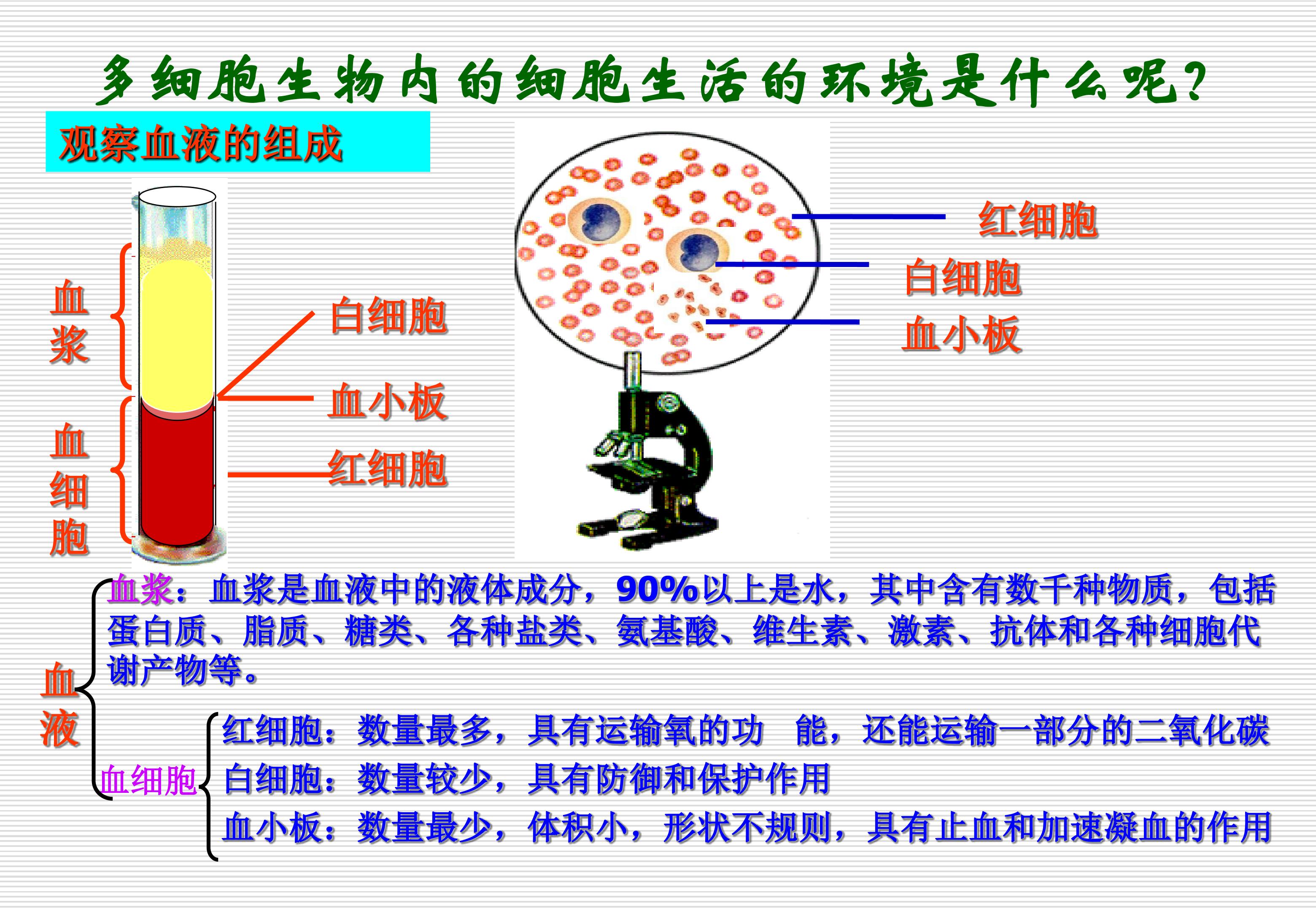 多细胞生物内的细胞生活的环境是什么呢?

观察血液的组成

血浆

血细胞

白细胞

血小板

红细胞

红细胞

白细胞

血小板

血液

血浆：血浆是血液中的液体成分，90%以上是水，其中含有数千种物质，包括蛋白质、脂质、糖类、各种盐类、氨基酸、维生素、激素、抗体和各种细胞代谢产物等。

血细胞

红细胞：数量最多，具有运输氧的功 能，还能运输一部分的二氧化碳

白细胞：数量较少，具有防御和保护作用

血小板：数量最少，体积小，形状不规则，具有止血和加速凝血的作用